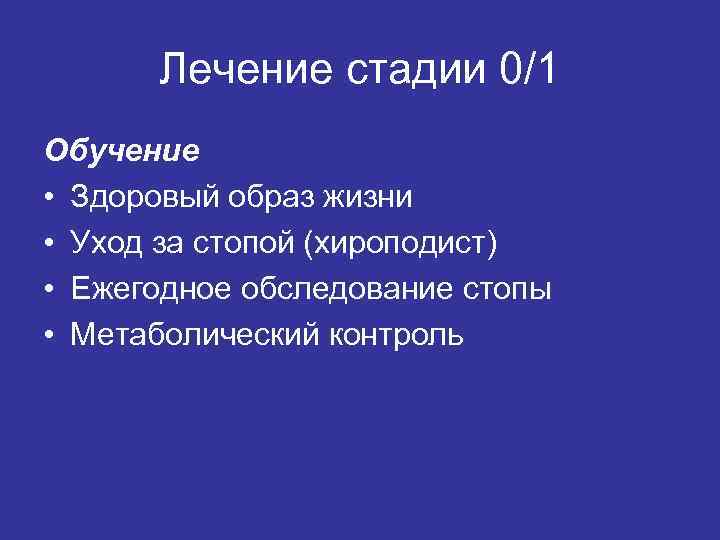 Лечение стадии 0/1

Обучение

• Здоровый образ жизни
• Уход за стопой (хироподист)
• Ежегодное обследование стопы
• Метаболический контроль